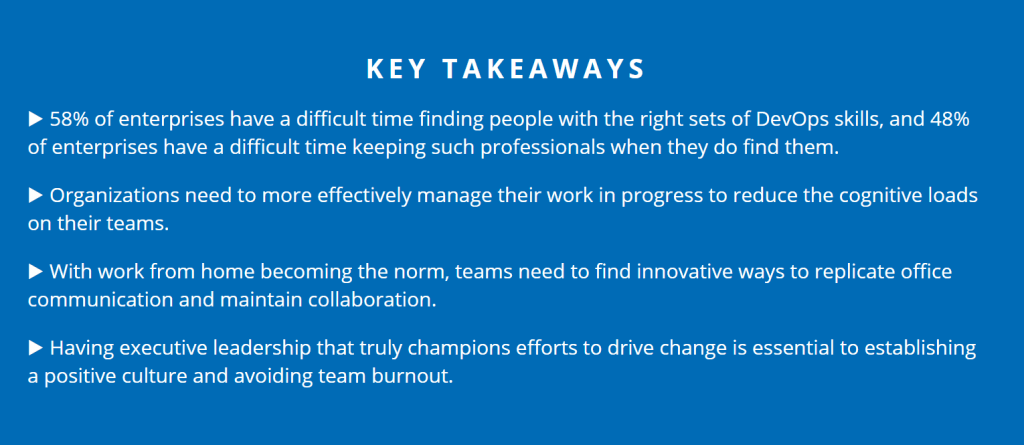 KEY TAKEAWAYS

▶ 58% of enterprises have a difficult time finding people with the right sets of DevOps skills, and 48% of enterprises have a difficult time keeping such professionals when they do find them.

▶ Organizations need to more effectively manage their work in progress to reduce the cognitive loads on their teams.

▶ With work from home becoming the norm, teams need to find innovative ways to replicate office communication and maintain collaboration.

▶ Having executive leadership that truly champions efforts to drive change is essential to establishing a positive culture and avoiding team burnout.